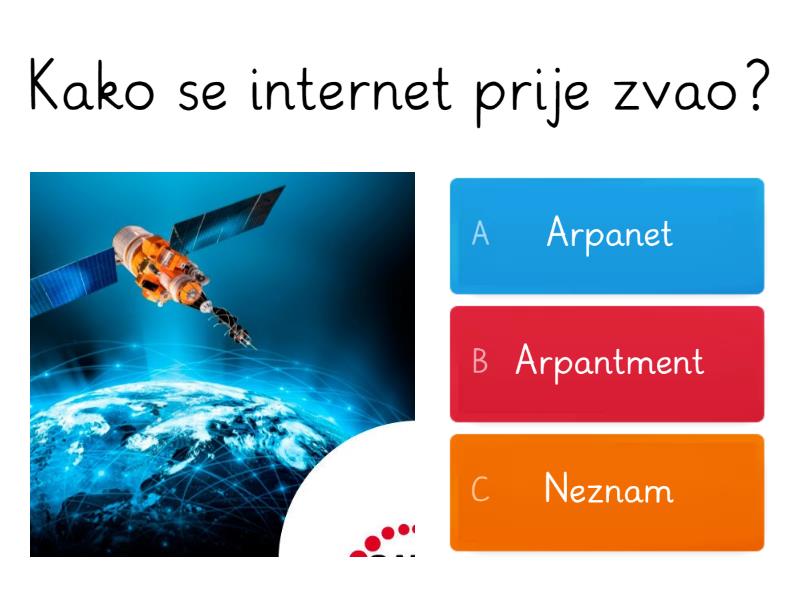 Kako se internet prije zvao?

A Arpanet

B Arpantment

C Neznam